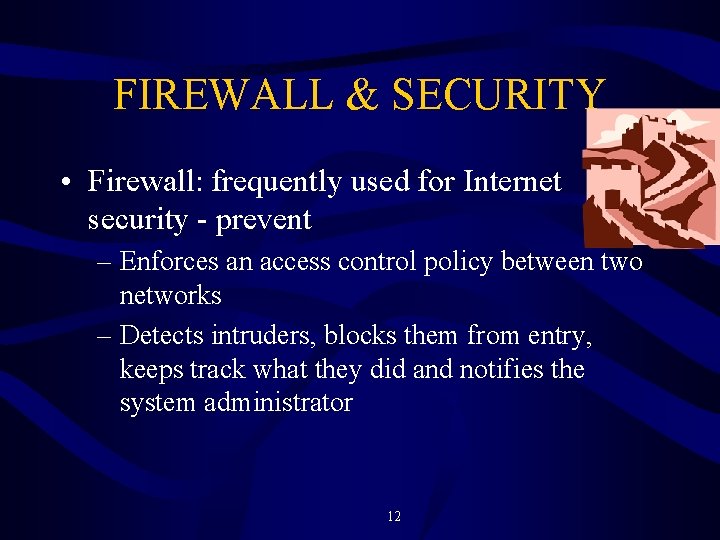 FIREWALL & SECURITY

• Firewall: frequently used for Internet security - prevent

– Enforces an access control policy between two networks

– Detects intruders, blocks them from entry, keeps track what they did and notifies the system administrator

12